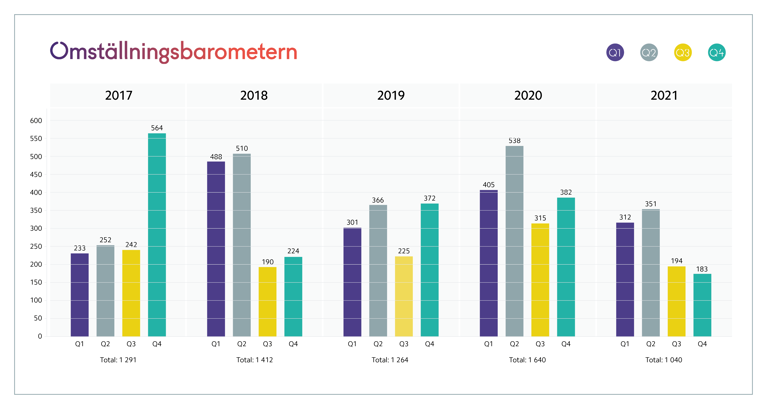 Omställningsbarometern

Q1 Q2 Q3 Q4

2017 2018 2019 2020 2021

600
550
500
450
400
350
300
250
200
150
100
50
0

233 252 242 564
Q1 Q2 Q3 Q4
Total: 1 291

488 510 190 224
Q1 Q2 Q3 Q4
Total: 1 412

301 366 225 372
Q1 Q2 Q3 Q4
Total: 1 264

405 538 315 382
Q1 Q2 Q3 Q4
Total: 1 640

312 351 194 183
Q1 Q2 Q3 Q4
Total: 1 040